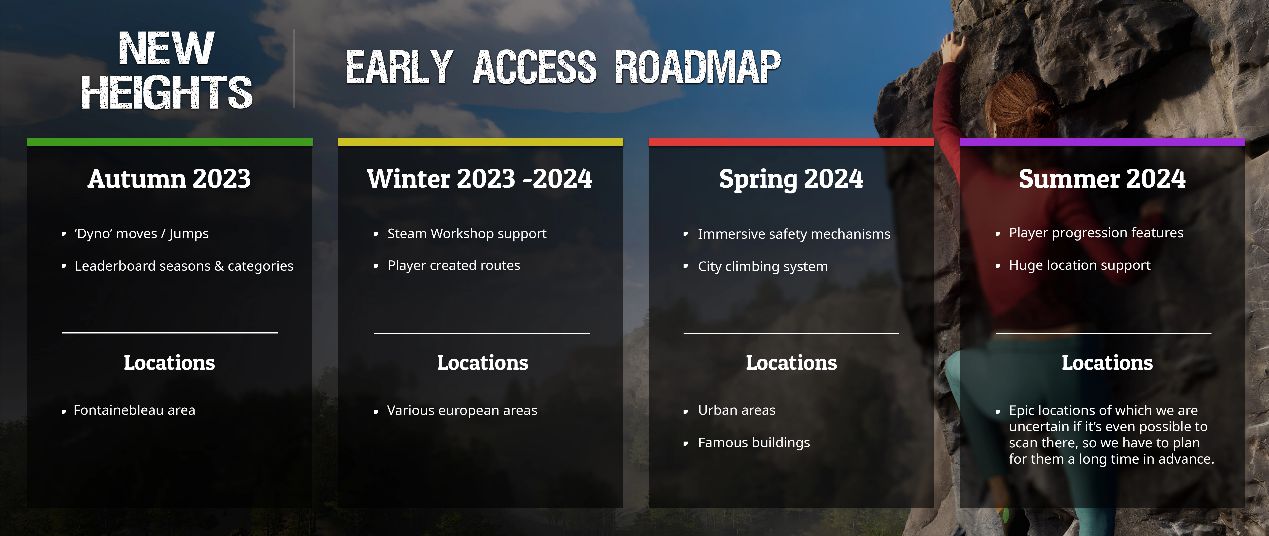 NEW HEIGHTS

EARLY ACCESS ROADMAP

Autumn 2023

- 'Dyno' moves / Jumps
- Leaderboard seasons & categories

Locations

- Fontainebleau area

Winter 2023 -2024

- Steam Workshop support
- Player created routes

Locations

- Various european areas

Spring 2024

- Immersive safety mechanisms
- City climbing system

Locations

- Urban areas
- Famous buildings

Summer 2024

- Player progression features
- Huge location support

Locations

- Epic locations of which we are uncertain if it's even possible to scan there, so we have to plan for them a long time in advance.